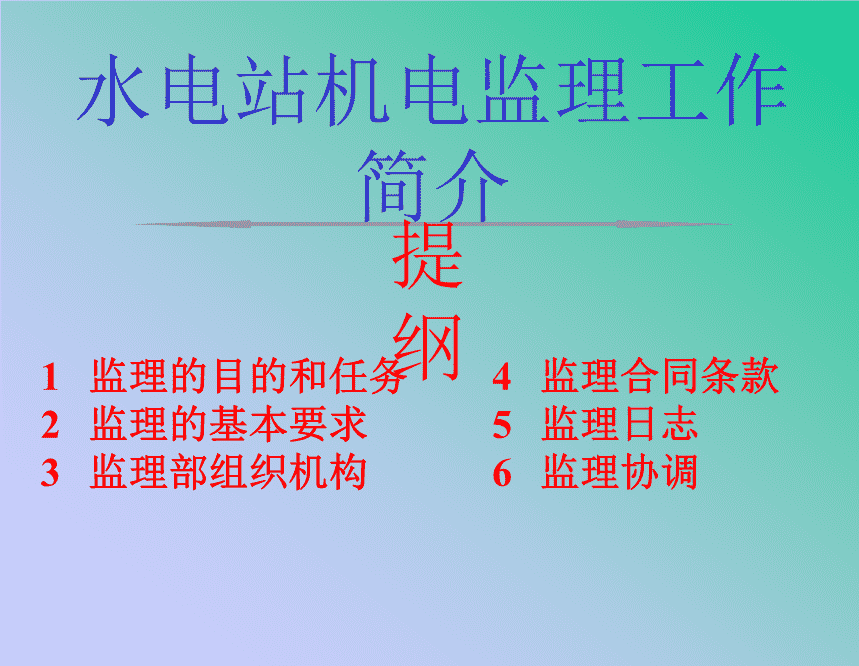 水电站机电监理工作简介

提纲

1 监理的目的和任务
2 监理的基本要求
3 监理部组织机构

4 监理合同条款
5 监理日志
6 监理协调